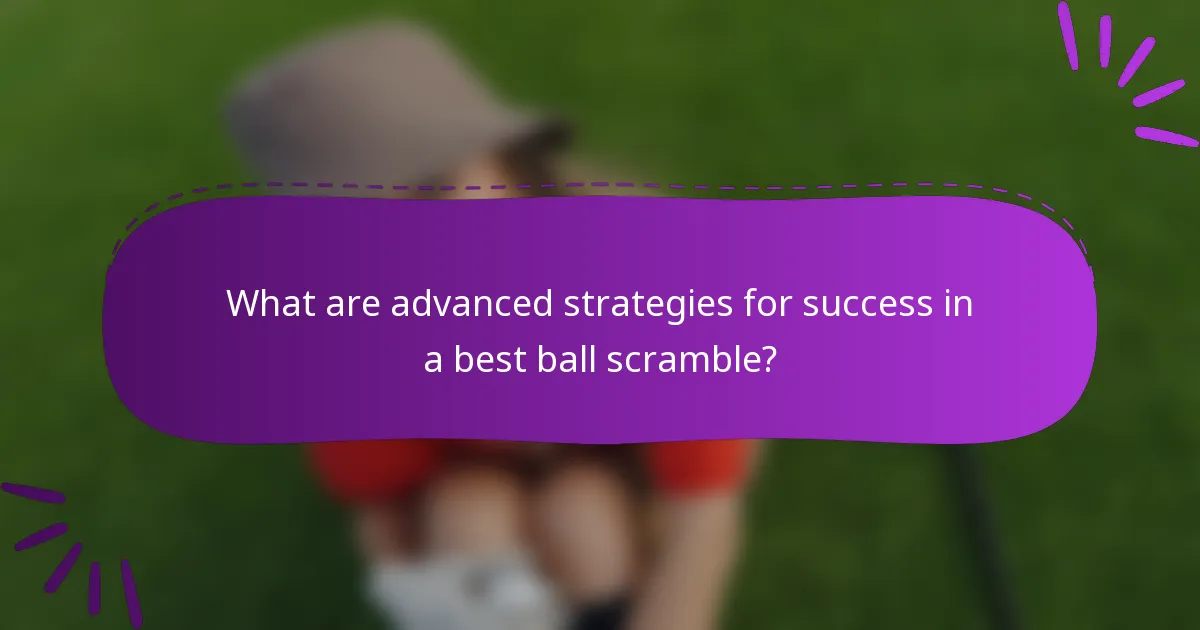 What are advanced strategies for success in a best ball scramble?